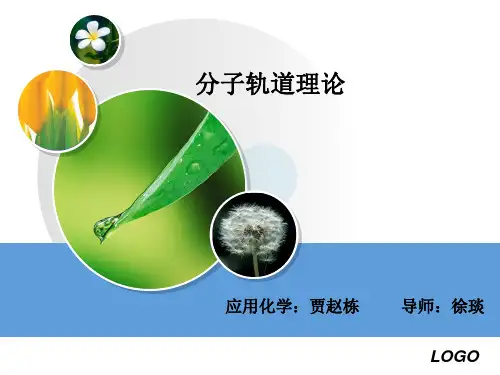 分子轨道理论

应用化学：贾赵栋　　导师：徐琰

LOGO